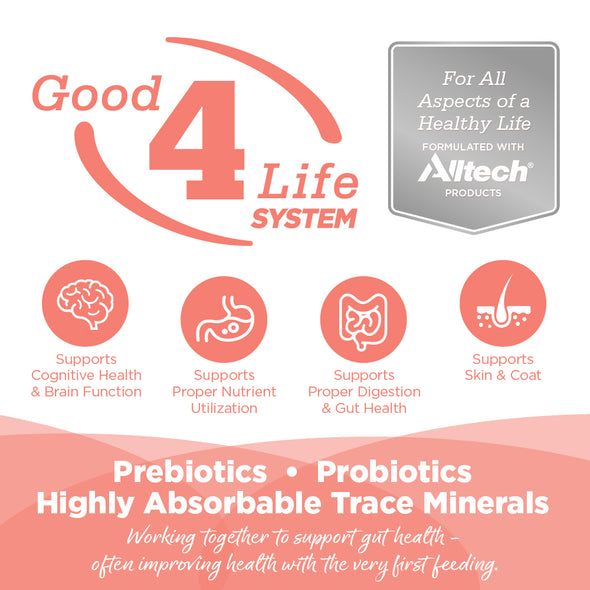 Good 4 Life SYSTEM

For All Aspects of a Healthy Life
FORMULATED WITH
Alltech®
PRODUCTS

Supports Cognitive Health & Brain Function

Supports Proper Nutrient Utilization

Supports Proper Digestion & Gut Health

Supports Skin & Coat

Prebiotics • Probiotics
Highly Absorbable Trace Minerals

Working together to support gut health – often improving health with the very first feeding.